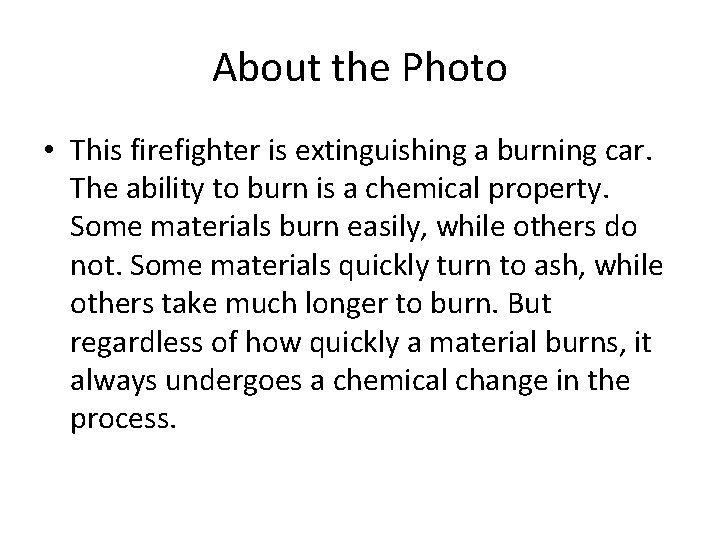 About the Photo

• This firefighter is extinguishing a burning car. The ability to burn is a chemical property. Some materials burn easily, while others do not. Some materials quickly turn to ash, while others take much longer to burn. But regardless of how quickly a material burns, it always undergoes a chemical change in the process.